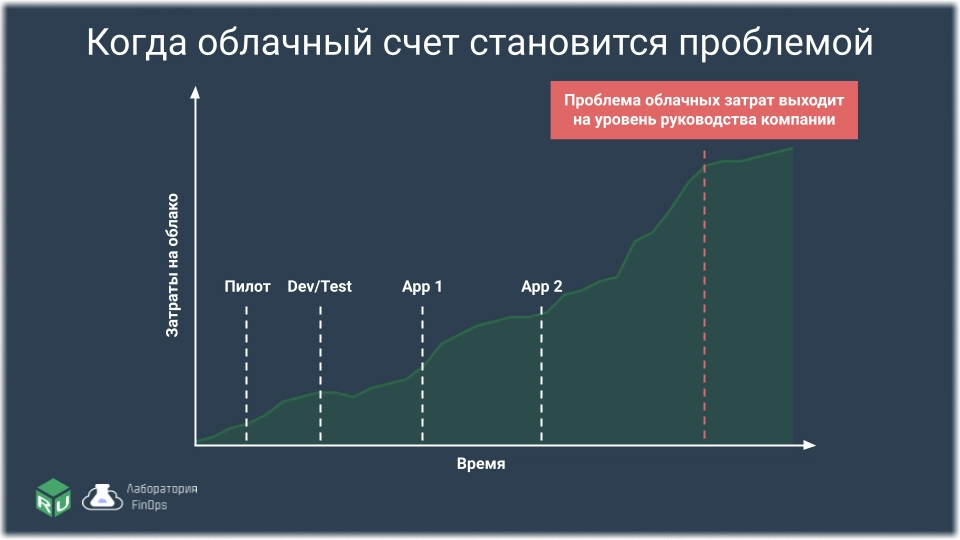 Когда облачный счет становится проблемой

Проблема облачных затрат выходит на уровень руководства компании

Затраты на облако

Пилот

Dev/Test

App 1

App 2

Время

RU

Лаборатория FinOps